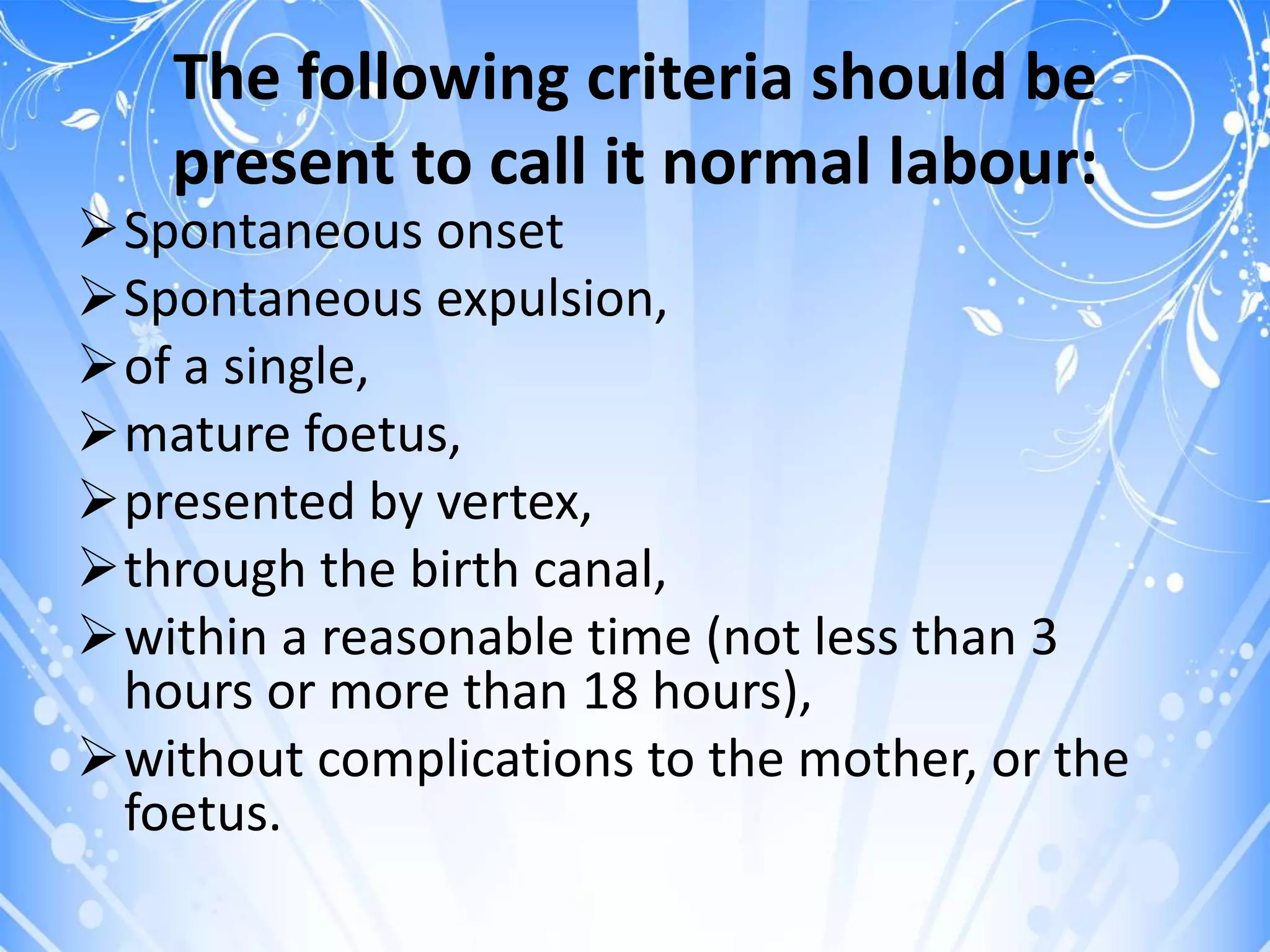 The following criteria should be present to call it normal labour:

➢ Spontaneous onset
➢ Spontaneous expulsion,
➢ of a single,
➢ mature foetus,
➢ presented by vertex,
➢ through the birth canal,
➢ within a reasonable time (not less than 3 hours or more than 18 hours),
➢ without complications to the mother, or the foetus.